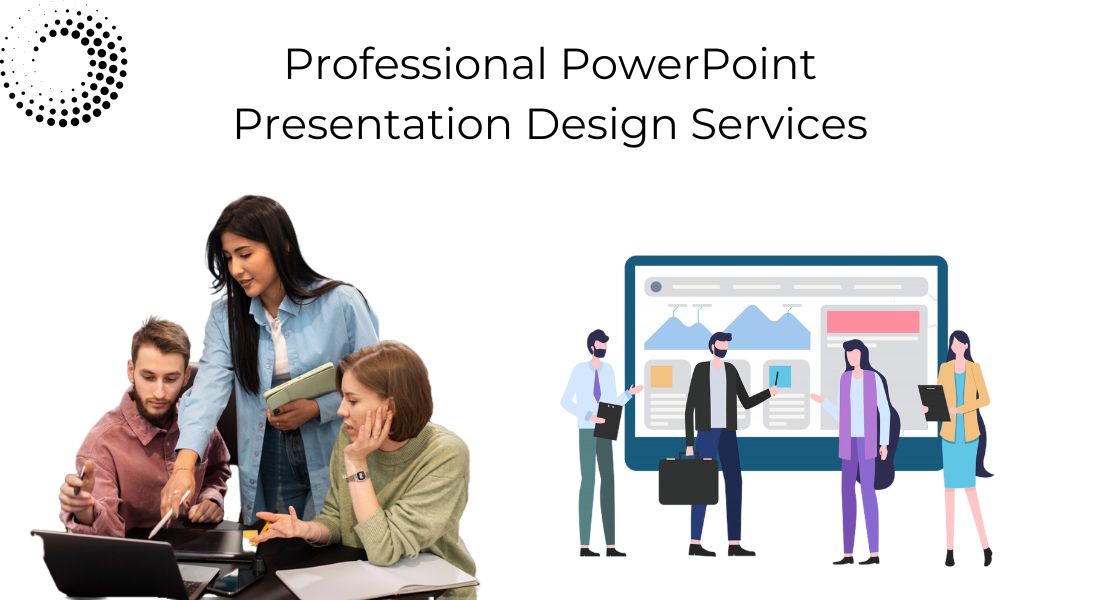 Professional PowerPoint Presentation Design Services